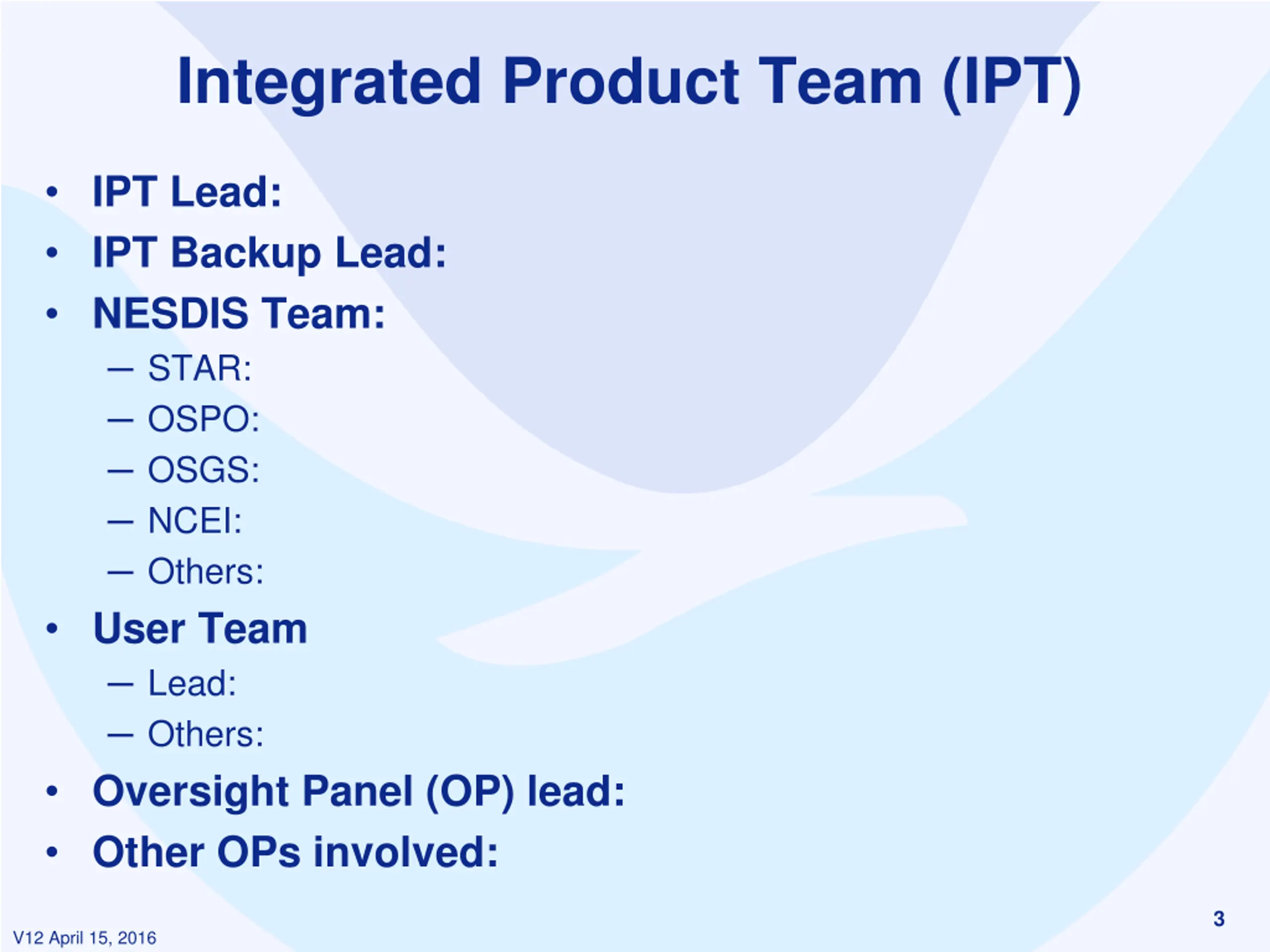 Integrated Product Team (IPT)

• IPT Lead:
• IPT Backup Lead:
• NESDIS Team:
– STAR:
– OSPO:
– OSGS:
– NCEI:
– Others:
• User Team
– Lead:
– Others:
• Oversight Panel (OP) lead:
• Other OPs involved:

3

V12 April 15, 2016